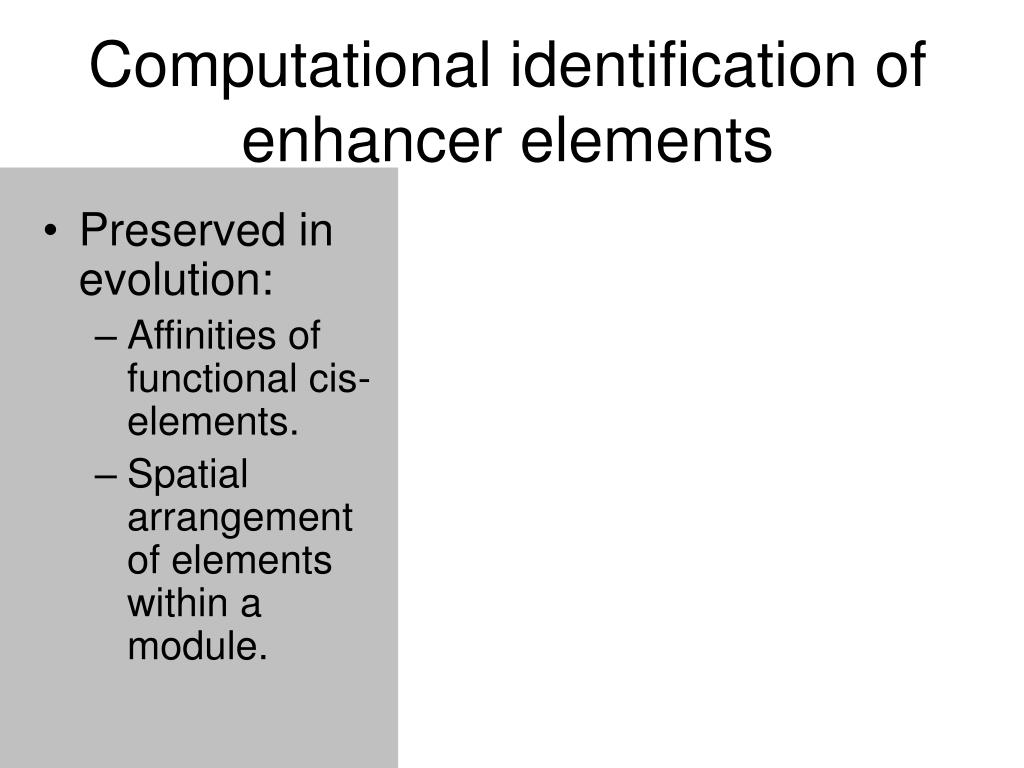 Computational identification of enhancer elements

• Preserved in evolution:
– Affinities of functional cis-elements.
– Spatial arrangement of elements within a module.